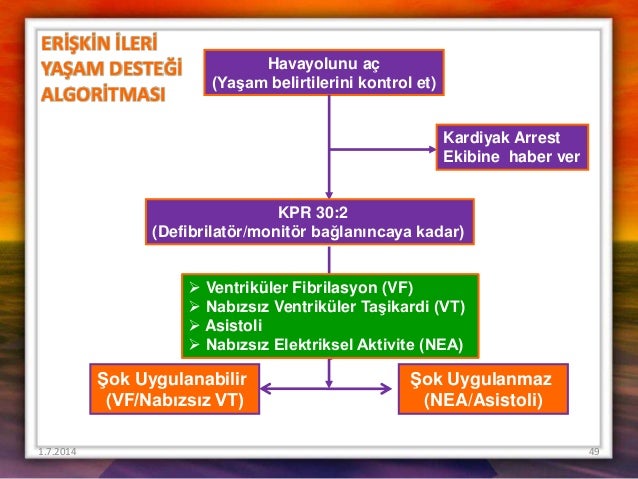 ERİŞKİN İLERİ YAŞAM DESTEĞİ ALGORİTMASI

Havayolunu aç
(Yaşam belirtilerini kontrol et)

Kardiyak Arrest Ekibine haber ver

KPR 30:2
(Defibrilatör/monitör bağlanıncaya kadar)

➢ Ventriküler Fibrilasyon (VF)
➢ Nabızsız Ventriküler Taşikardi (VT)
➢ Asistoli
➢ Nabızsız Elektriksel Aktivite (NEA)

Şok Uygulanabilir
(VF/Nabızsız VT)

Şok Uygulanmaz
(NEA/Asistoli)

1.7.2014

49